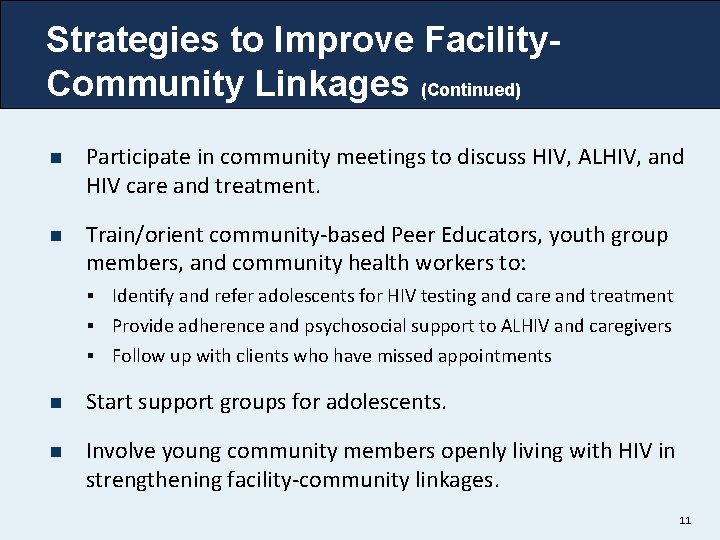 Strategies to Improve Facility-Community Linkages (Continued)

- Participate in community meetings to discuss HIV, ALHIV, and HIV care and treatment.

- Train/orient community-based Peer Educators, youth group members, and community health workers to:
  - Identify and refer adolescents for HIV testing and care and treatment
  - Provide adherence and psychosocial support to ALHIV and caregivers
  - Follow up with clients who have missed appointments

- Start support groups for adolescents.

- Involve young community members openly living with HIV in strengthening facility-community linkages.

11